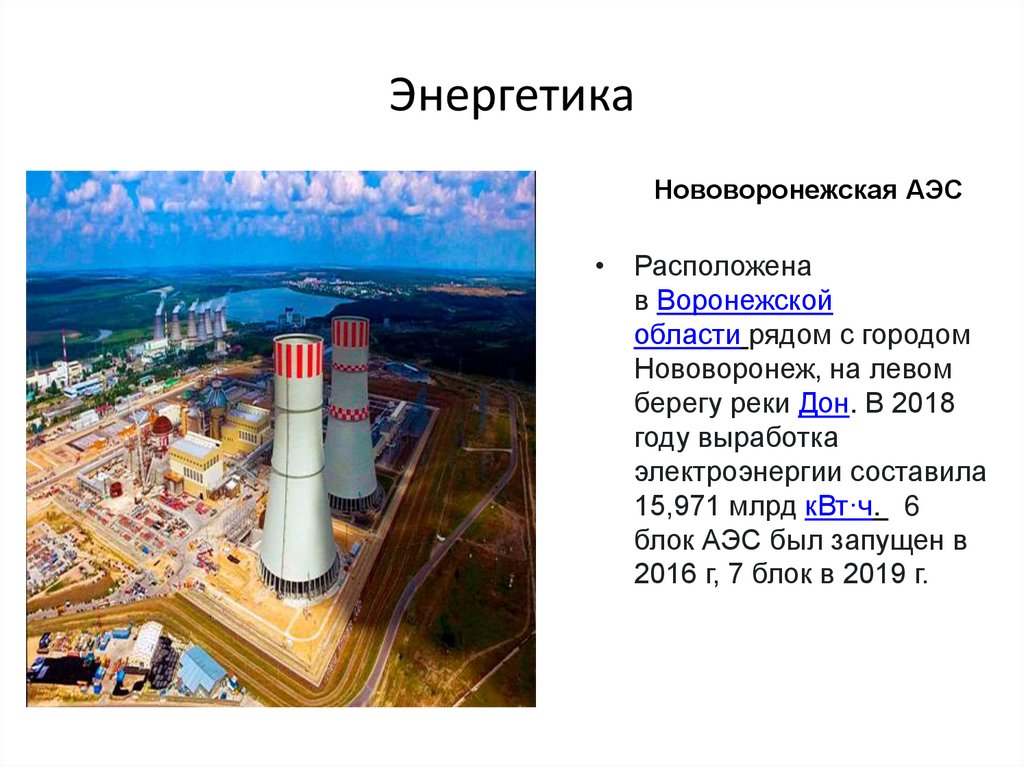 Энергетика

Нововоронежская АЭС

• Расположена в Воронежской области рядом с городом Нововоронеж, на левом берегу реки Дон. В 2018 году выработка электроэнергии составила 15,971 млрд кВт·ч. 6 блок АЭС был запущен в 2016 г, 7 блок в 2019 г.